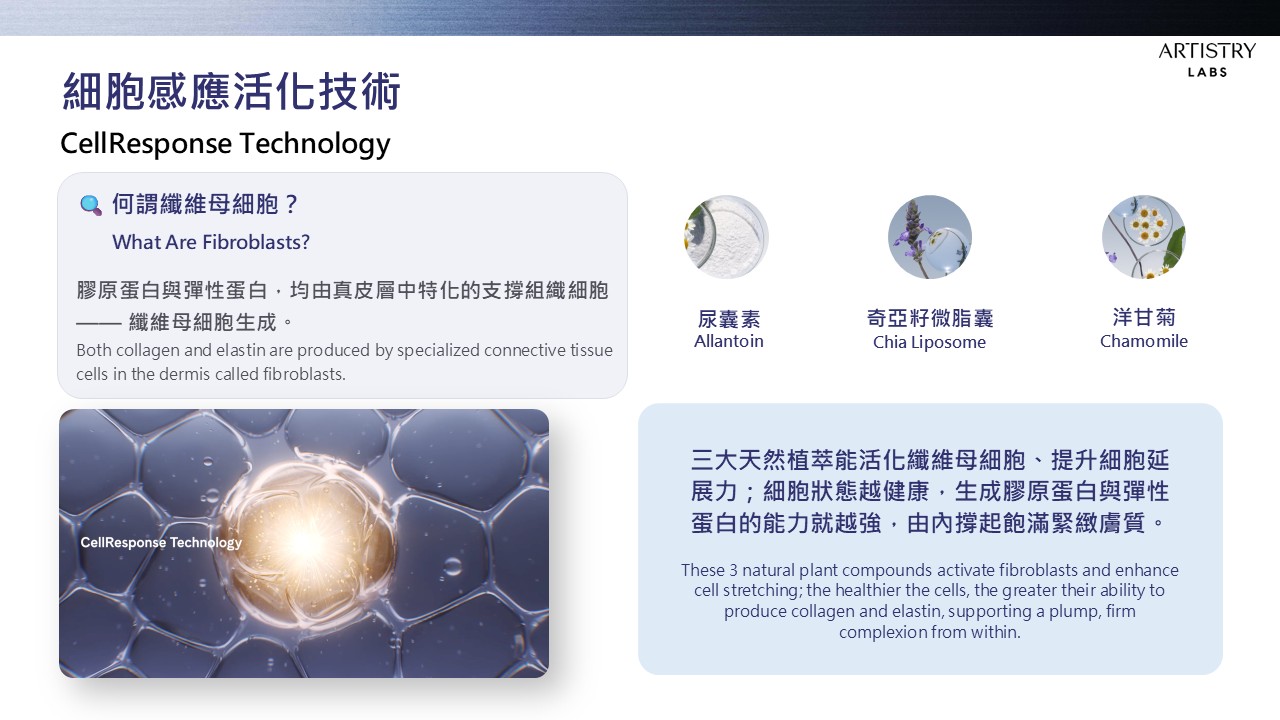 ARTISTRY
LABS

細胞感應活化技術
CellResponse Technology

何謂纖維母細胞？
What Are Fibroblasts?

膠原蛋白與彈性蛋白，均由真皮層中特化的支撐組織細胞 —— 纖維母細胞生成。
Both collagen and elastin are produced by specialized connective tissue cells in the dermis called fibroblasts.

CellResponse Technology

尿囊素
Allantoin

奇亞籽微脂囊
Chia Liposome

洋甘菊
Chamomile

三大天然植萃能活化纖維母細胞、提升細胞延展力；細胞狀態越健康，生成膠原蛋白與彈性蛋白的能力就越強，由內撐起飽滿緊緻膚質。

These 3 natural plant compounds activate fibroblasts and enhance cell stretching; the healthier the cells, the greater their ability to produce collagen and elastin, supporting a plump, firm complexion from within.